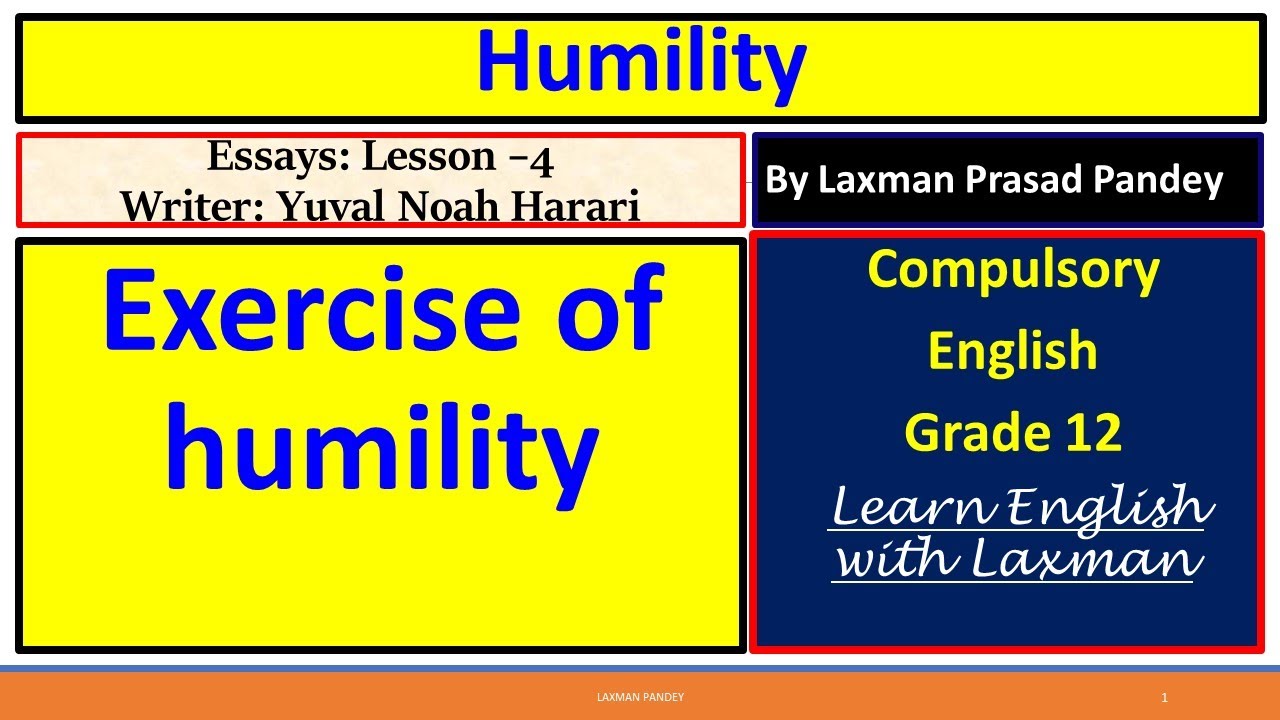 Humility

Essays: Lesson -4
Writer: Yuval Noah Harari

By Laxman Prasad Pandey

Exercise of humility

Compulsory English Grade 12

Learn English with Laxman

LAXMAN PANDEY

1